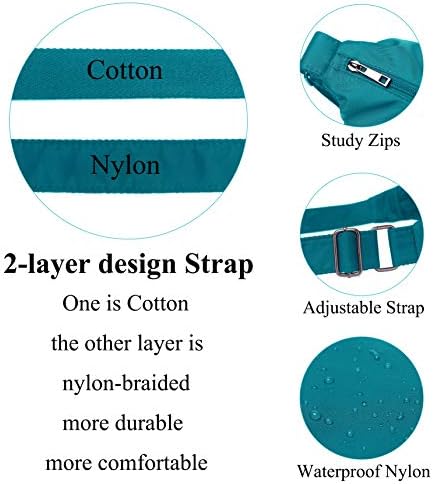 Cotton

Nylon

2-layer design Strap

One is Cotton
the other layer is
nylon-braided
more durable
more comfortable

Study Zips

Adjustable Strap

Waterproof Nylon